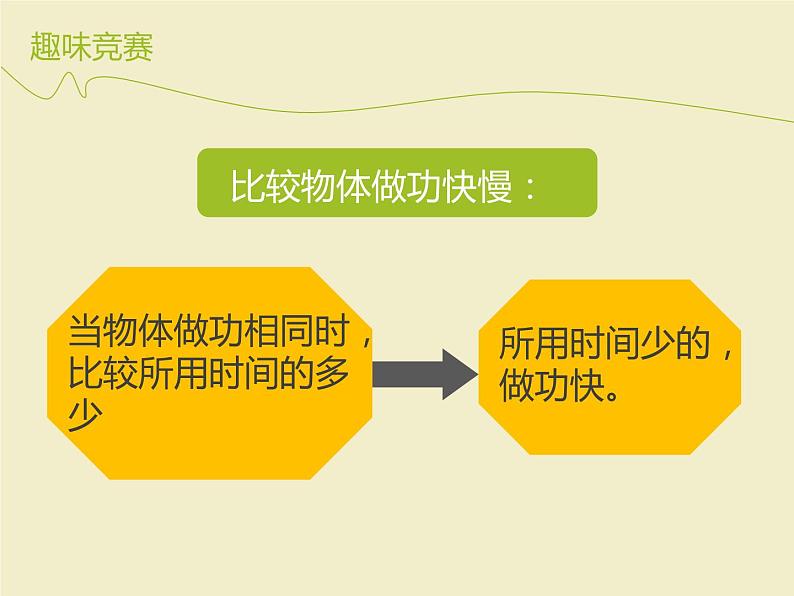 趣味竞赛

比较物体做功快慢：

当物体做功相同时，比较所用时间的多少

所用时间少的，做功快。